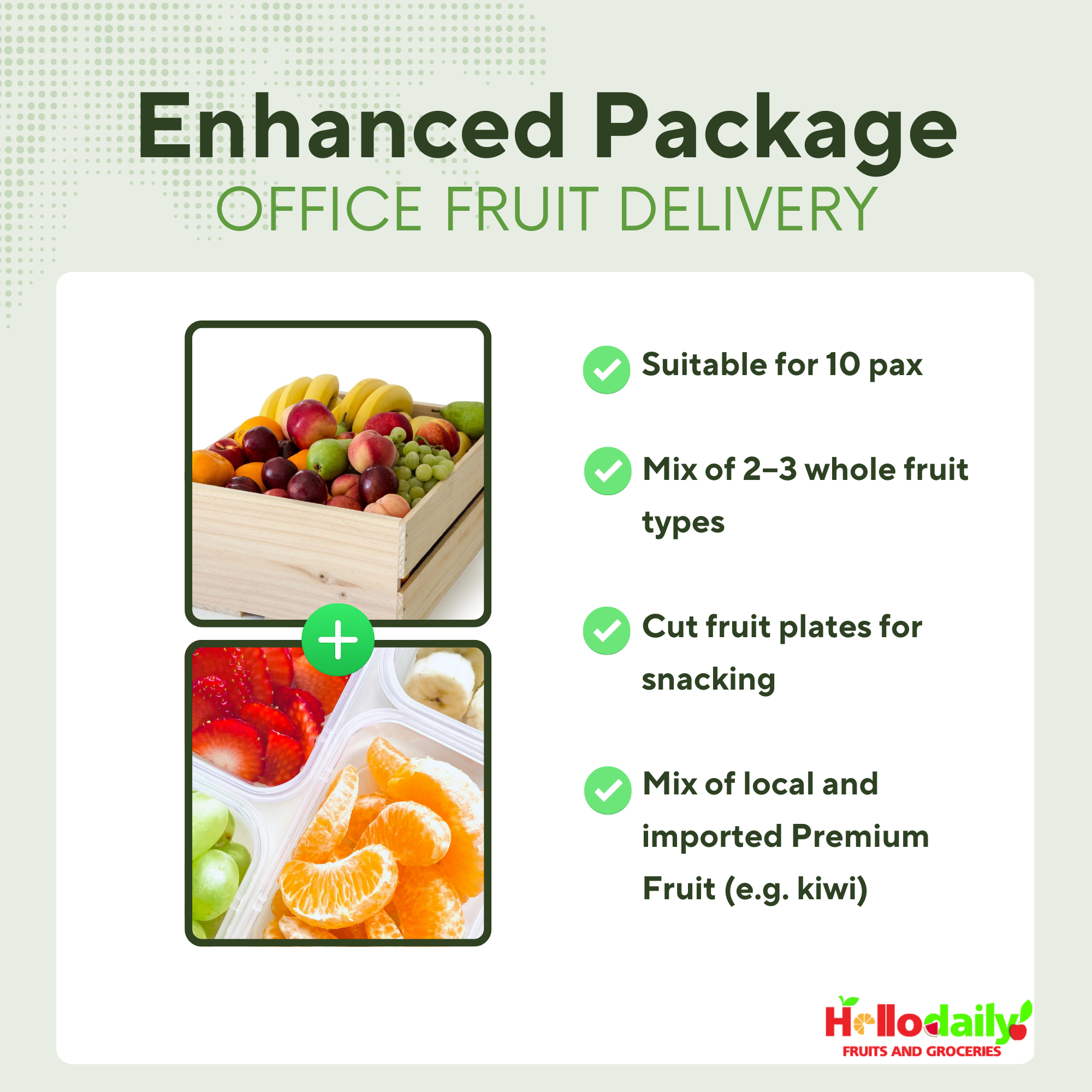 Enhanced Package
OFFICE FRUIT DELIVERY

Suitable for 10 pax

Mix of 2–3 whole fruit types

Cut fruit plates for snacking

Mix of local and imported Premium Fruit (e.g. kiwi)

Hellodaily
FRUITS AND GROCERIES